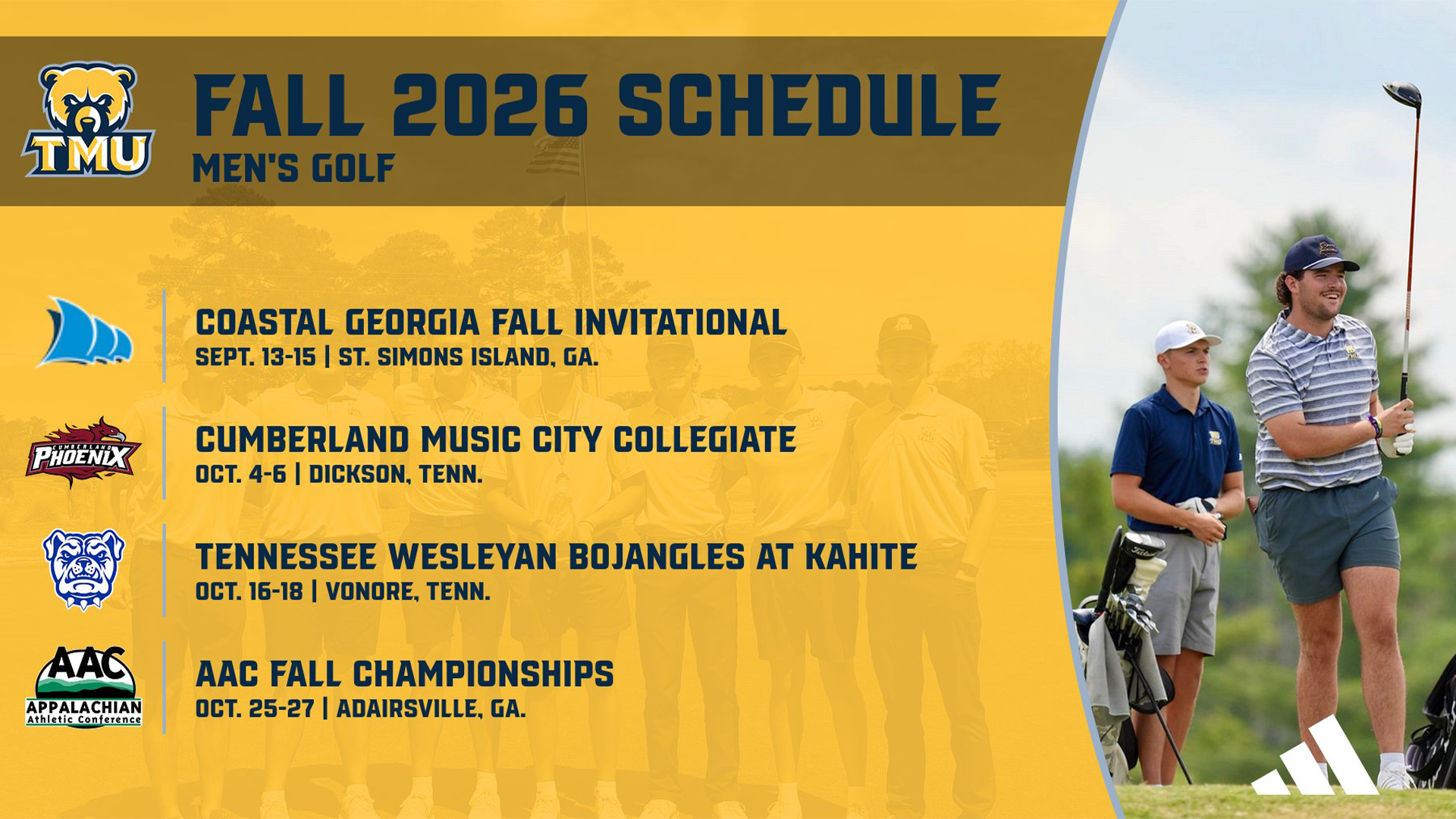 TMU

FALL 2026 SCHEDULE
MEN'S GOLF

COASTAL GEORGIA FALL INVITATIONAL
SEPT. 13-15 | ST. SIMONS ISLAND, GA.

CUMBERLAND PHOENIX

CUMBERLAND MUSIC CITY COLLEGIATE
OCT. 4-6 | DICKSON, TENN.

TENNESSEE WESLEYAN BOJANGLES AT KAHITE
OCT. 16-18 | VONORE, TENN.

AAC
APPALACHIAN
Athletic Conference

AAC FALL CHAMPIONSHIPS
OCT. 25-27 | ADAIRSVILLE, GA.